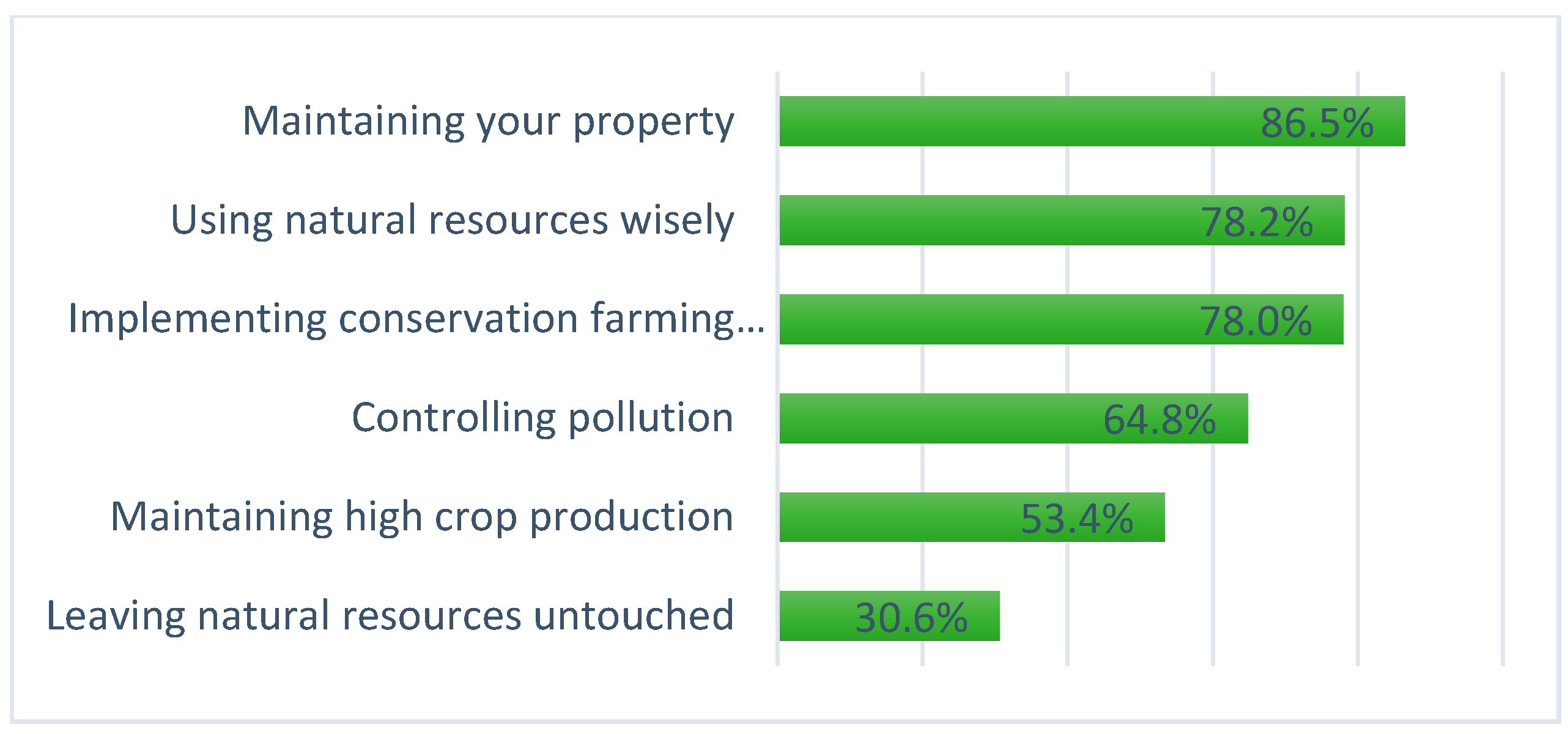 Maintaining your property 86.5%
Using natural resources wisely 78.2%
Implementing conservation farming... 78.0%
Controlling pollution 64.8%
Maintaining high crop production 53.4%
Leaving natural resources untouched 30.6%